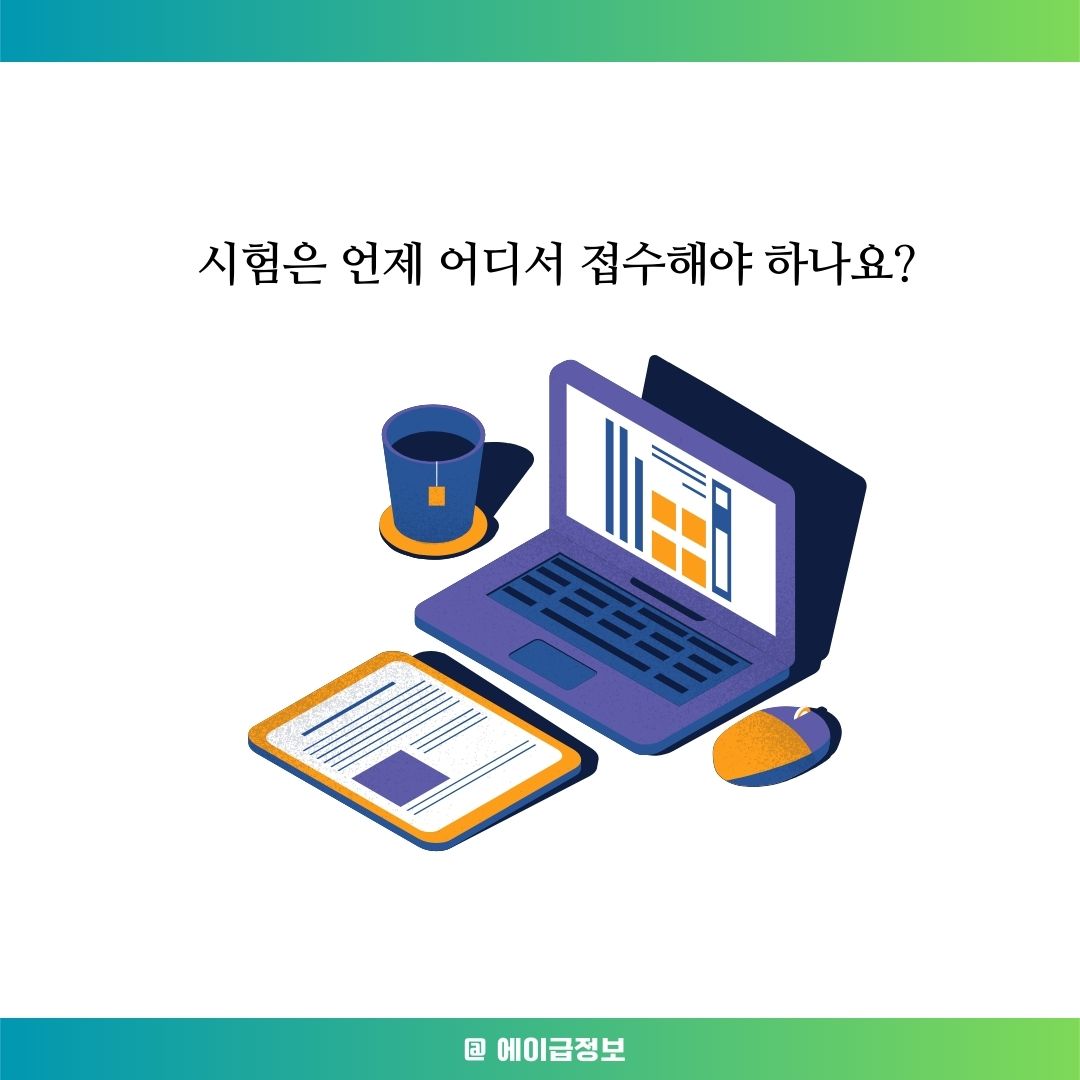 시험은 언제 어디서 접수해야 하나요?

@ 에이급정보